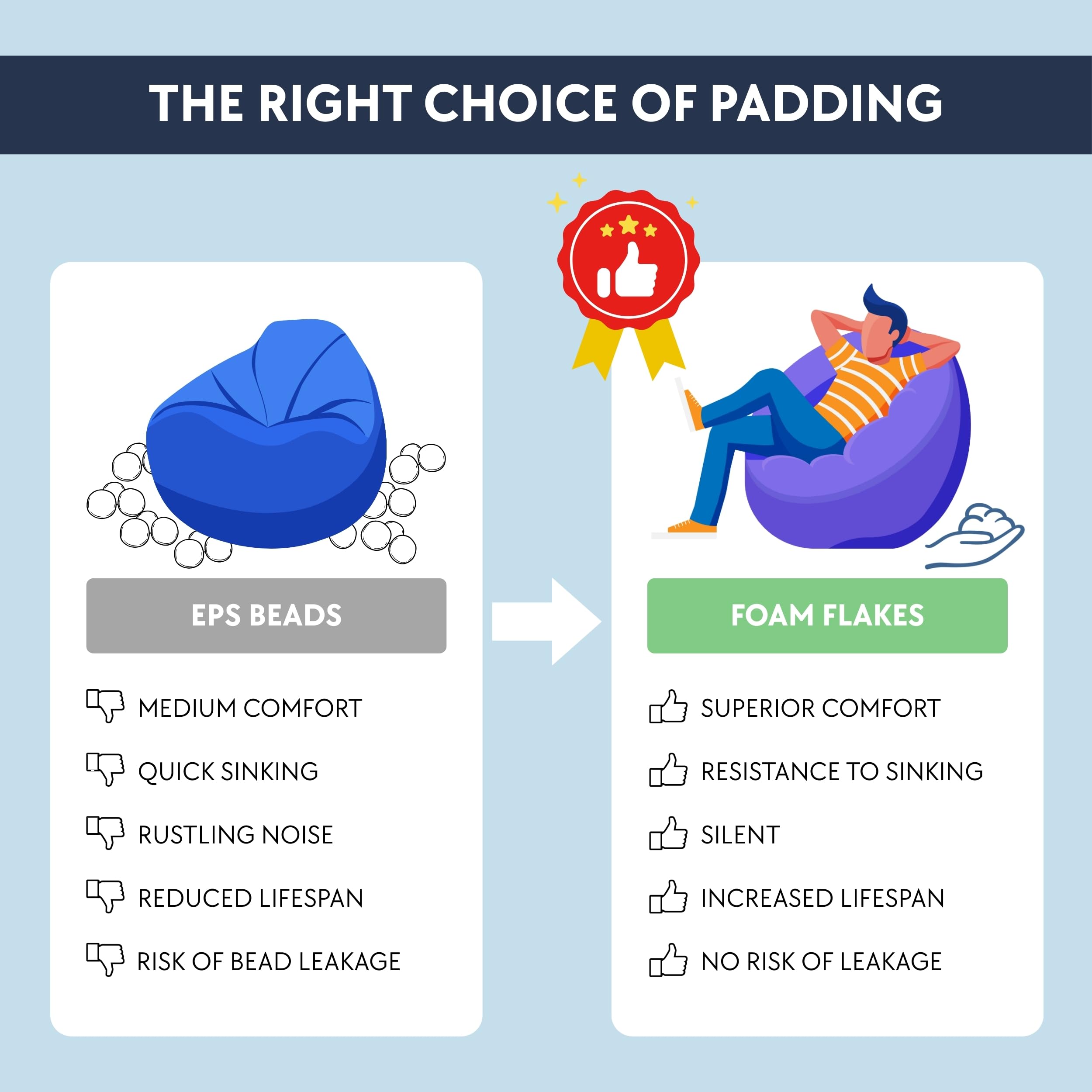 THE RIGHT CHOICE OF PADDING

EPS BEADS

MEDIUM COMFORT

QUICK SINKING

RUSTLING NOISE

REDUCED LIFESPAN

RISK OF BEAD LEAKAGE

FOAM FLAKES

SUPERIOR COMFORT

RESISTANCE TO SINKING

SILENT

INCREASED LIFESPAN

NO RISK OF LEAKAGE